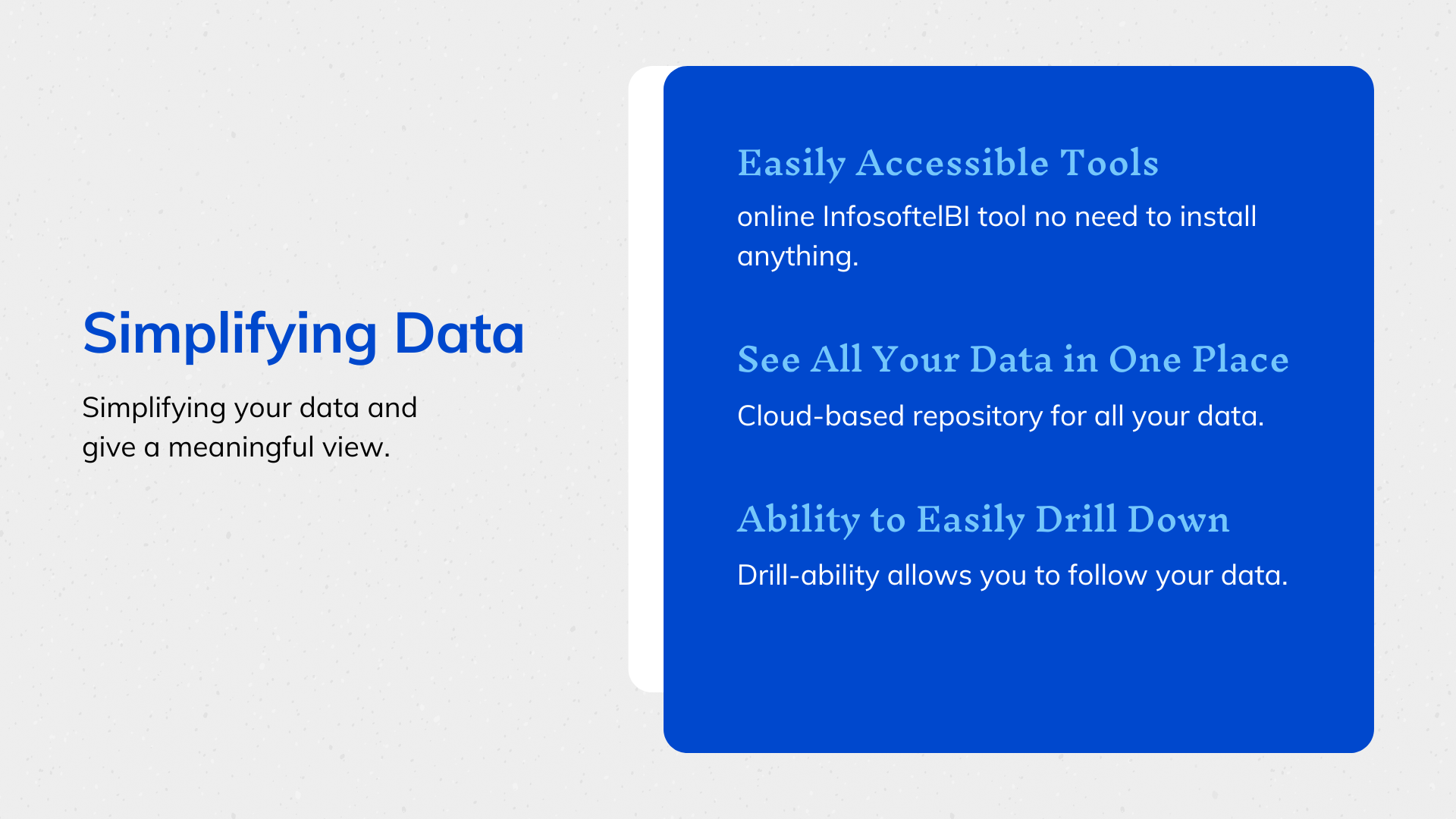 Simplifying Data

Simplifying your data and give a meaningful view.

Easily Accessible Tools

online InfosoftelBI tool no need to install anything.

See All Your Data in One Place

Cloud-based repository for all your data.

Ability to Easily Drill Down

Drill-ability allows you to follow your data.